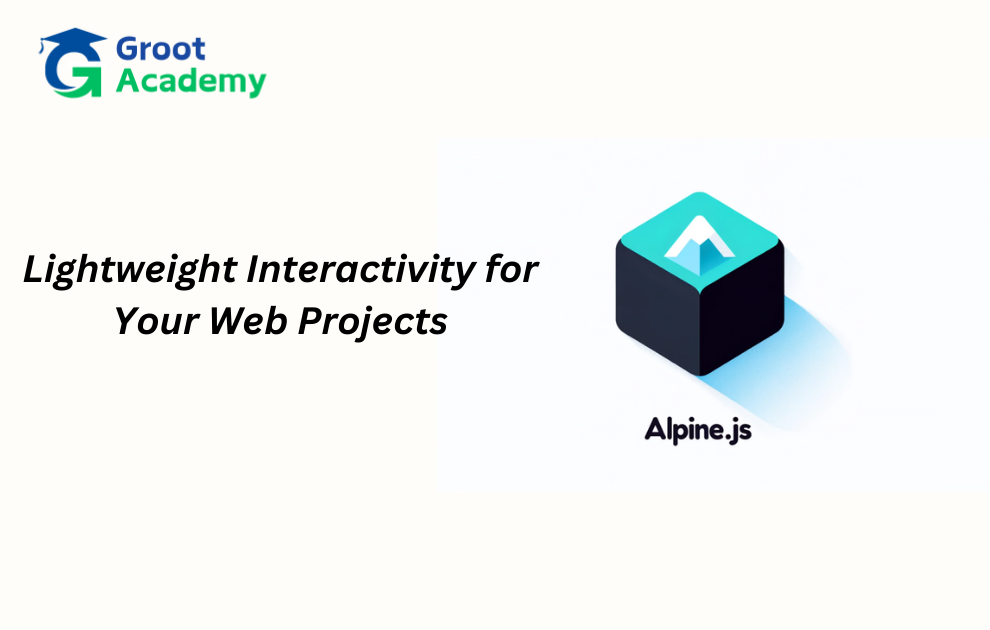 Groot Academy

Lightweight Interactivity for Your Web Projects

Alpine.js